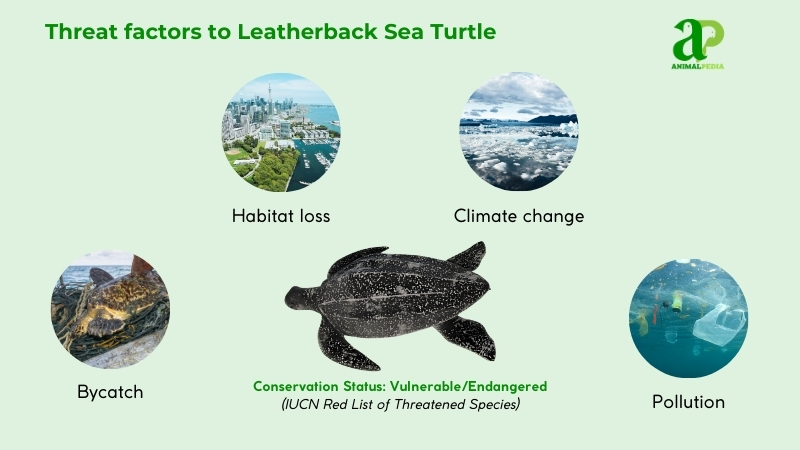 Threat factors to Leatherback Sea Turtle

aP
ANIMALPEDIA

Habitat loss

Climate change

Bycatch

Conservation Status: Vulnerable/Endangered
(IUCN Red List of Threatened Species)

Pollution